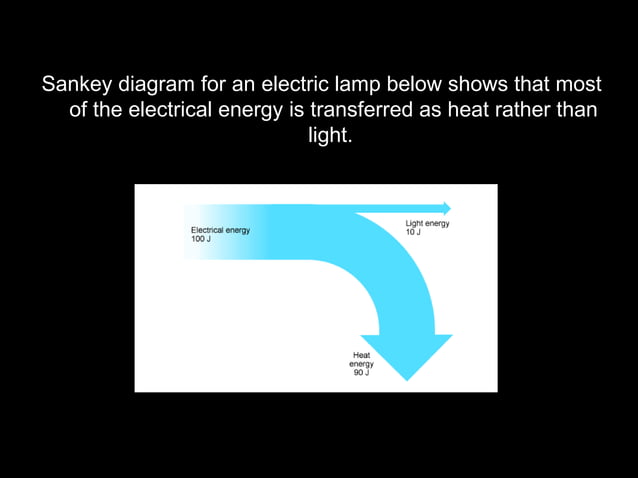 Sankey diagram for an electric lamp below shows that most of the electrical energy is transferred as heat rather than light.

Electrical energy
100 J

Light energy
10 J

Heat
energy
90 J